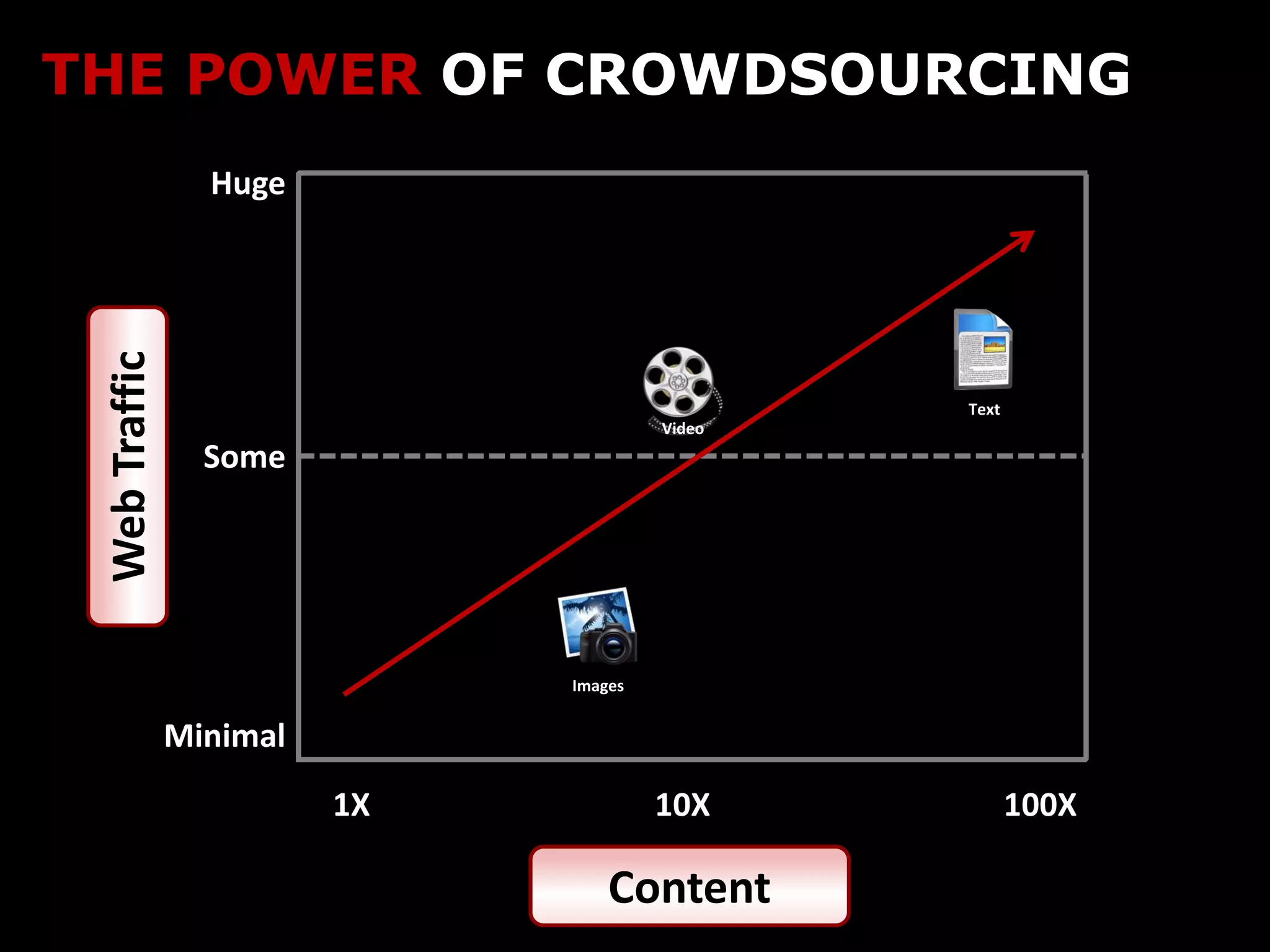 THE POWER OF CROWDSOURCING

Web Traffic

Huge

Some

Minimal

Video

Text

Images

1X

10X

100X

Content